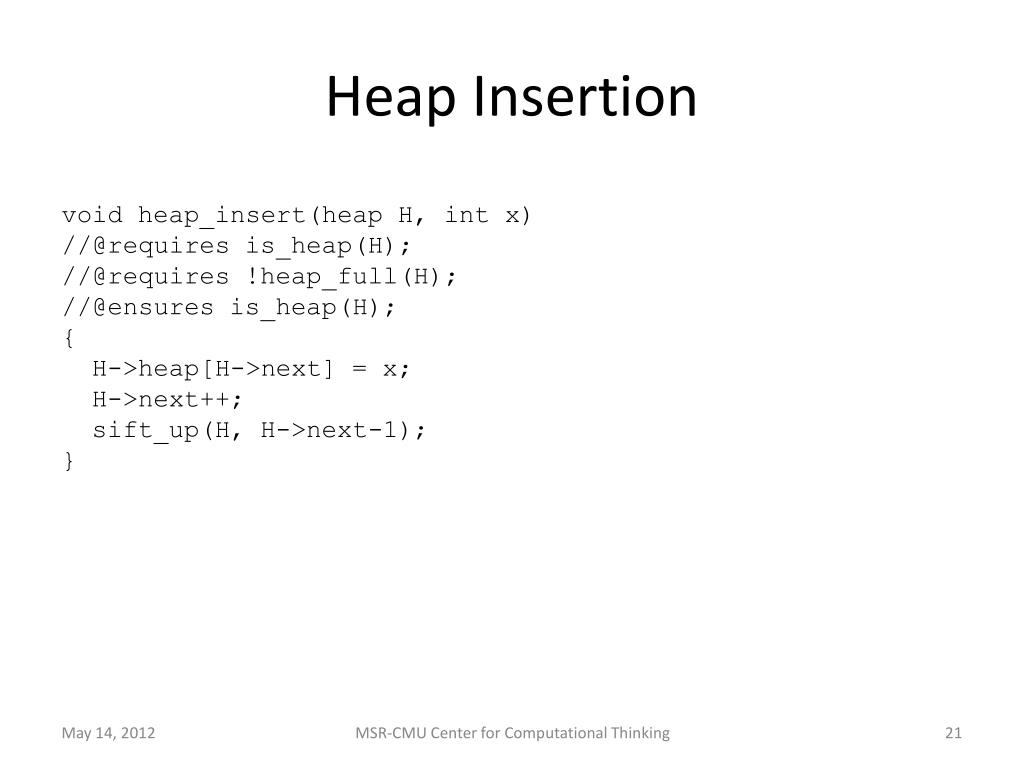 Heap Insertion

void heap_insert(heap H, int x)
//@requires is_heap(H);
//@requires !heap_full(H);
//@ensures is_heap(H);
{
  H->heap[H->next] = x;
  H->next++;
  sift_up(H, H->next-1);
}

May 14, 2012

MSR-CMU Center for Computational Thinking

21